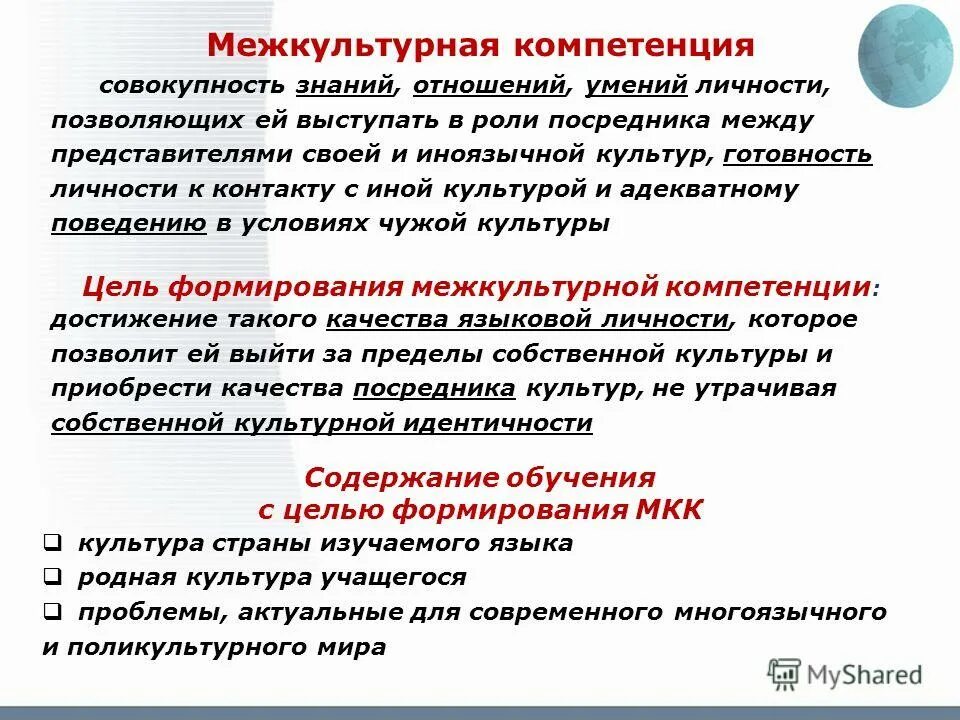 Межкультурная компетенция

совокупность знаний, отношений, умений личности, позволяющих ей выступать в роли посредника между представителями своей и иноязычной культур, готовность личности к контакту с иной культурой и адекватному поведению в условиях чужой культуры

Цель формирования межкультурной компетенции: достижение такого качества языковой личности, которое позволит ей выйти за пределы собственной культуры и приобрести качества посредника культур, не утрачивая собственной культурной идентичности

Содержание обучения
с целью формирования МКК

❑ культура страны изучаемого языка
❑ родная культура учащегося
❑ проблемы, актуальные для современного многоязычного и поликультурного мира

MyShared